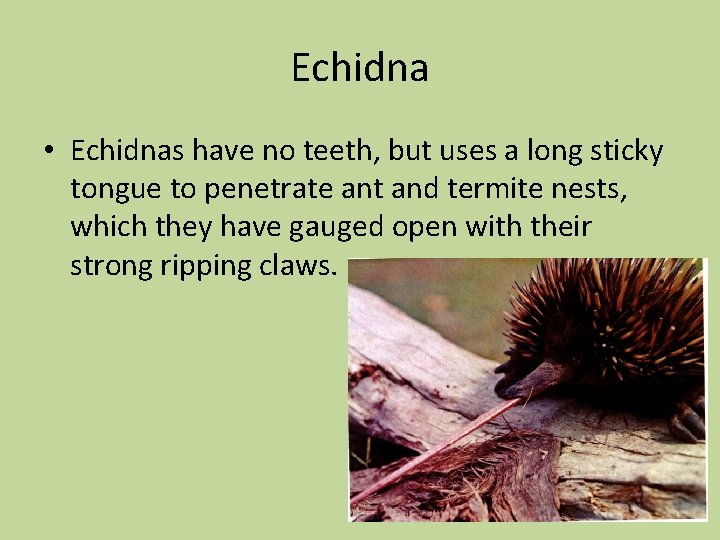 Echidna

• Echidnas have no teeth, but uses a long sticky tongue to penetrate ant and termite nests, which they have gauged open with their strong ripping claws.